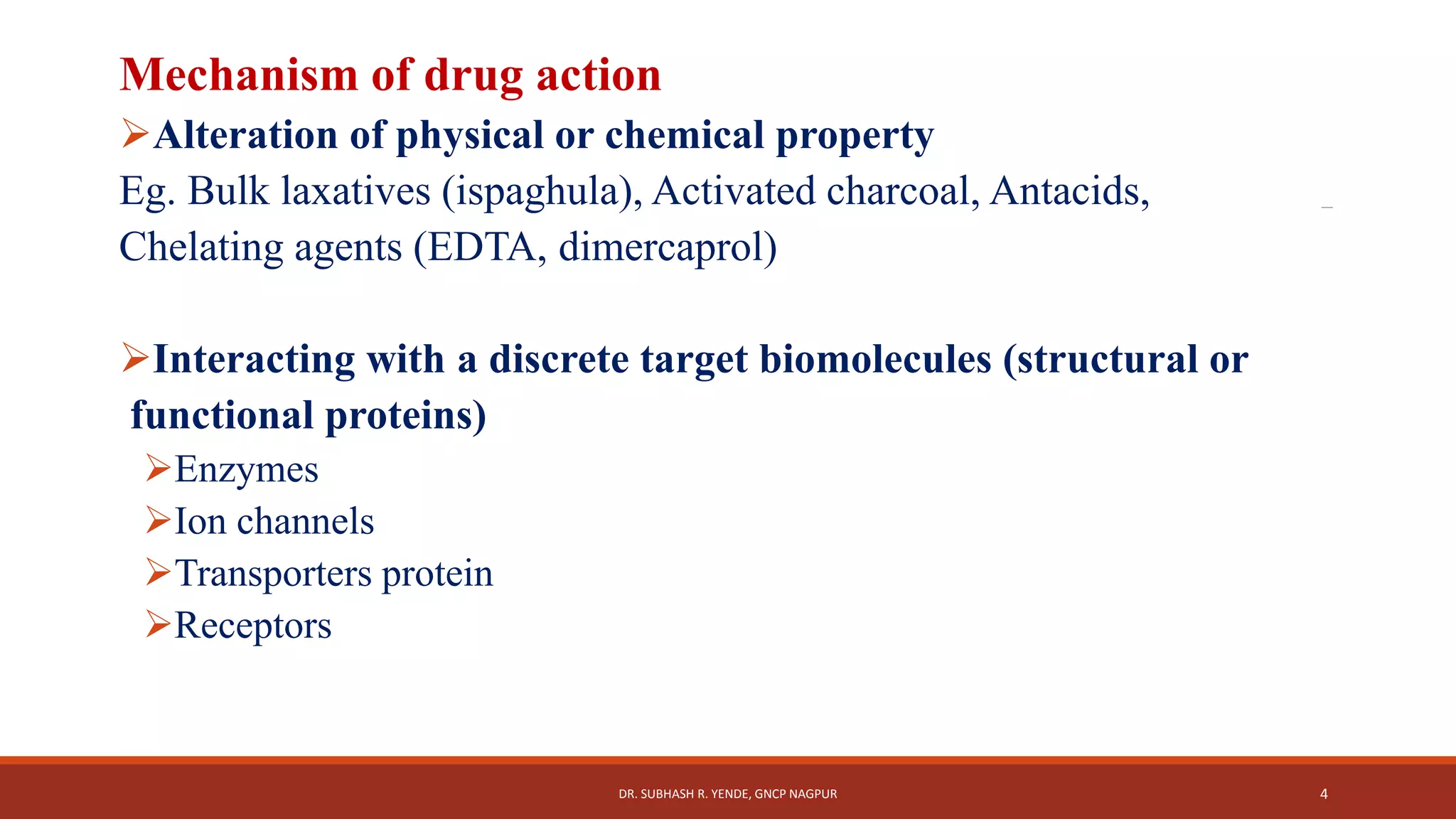 Mechanism of drug action

➢Alteration of physical or chemical property

Eg. Bulk laxatives (ispaghula), Activated charcoal, Antacids, Chelating agents (EDTA, dimercaprol)

➢Interacting with a discrete target biomolecules (structural or functional proteins)

➢Enzymes

➢Ion channels

➢Transporters protein

➢Receptors

DR. SUBHASH R. YENDE, GNCP NAGPUR

4